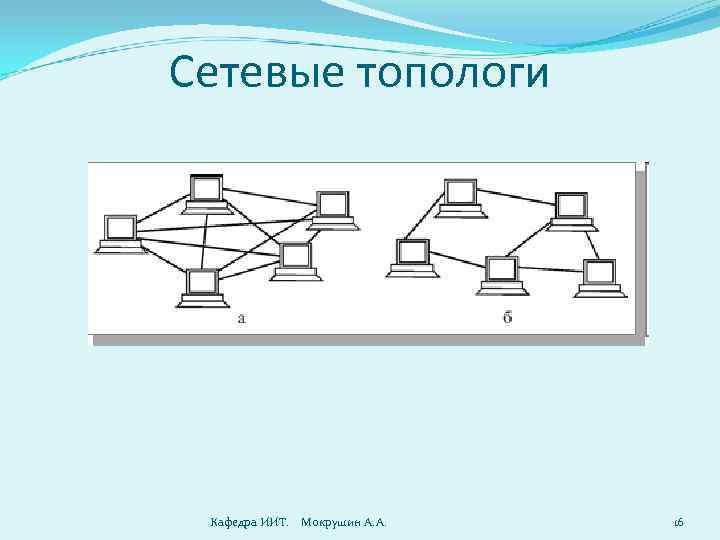 Сетевые топологи

а

б

Кафедра ИИТ. Мокрушин А.А.

16